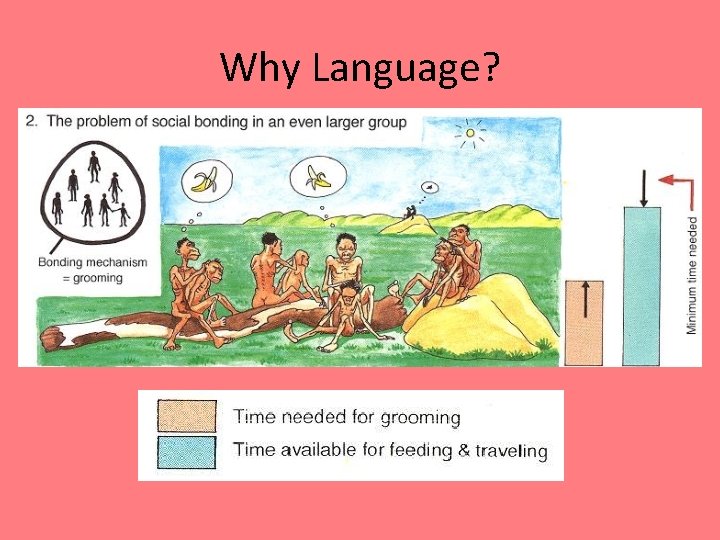 Why Language?

2. The problem of social bonding in an even larger group

Bonding mechanism = grooming

Minimum time needed

Time needed for grooming
Time available for feeding & traveling